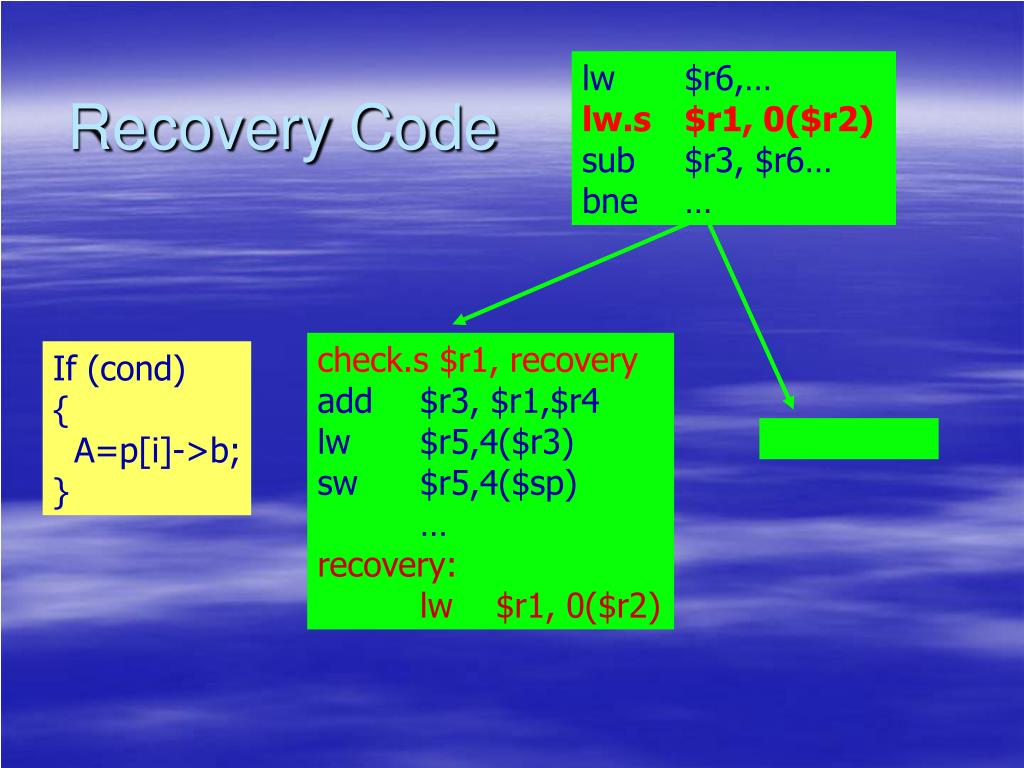 Recovery Code

lw $r6,…
lw.s $r1, 0($r2)
sub $r3, $r6…
bne …

If (cond)
{
A=p[i]->b;
}

check.s $r1, recovery
add $r3, $r1,$r4
lw $r5,4($r3)
sw $r5,4($sp)
…
recovery:
lw $r1, 0($r2)